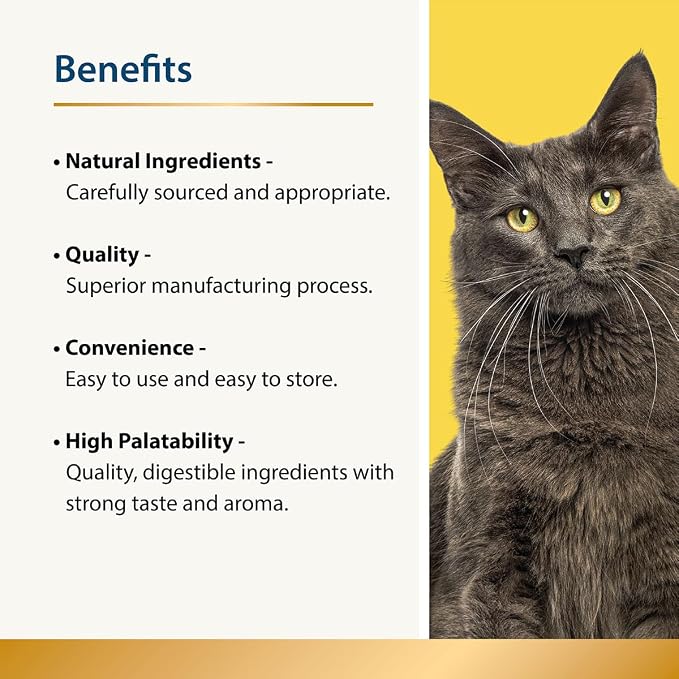 Benefits

• Natural Ingredients - Carefully sourced and appropriate.

• Quality - Superior manufacturing process.

• Convenience - Easy to use and easy to store.

• High Palatability - Quality, digestible ingredients with strong taste and aroma.